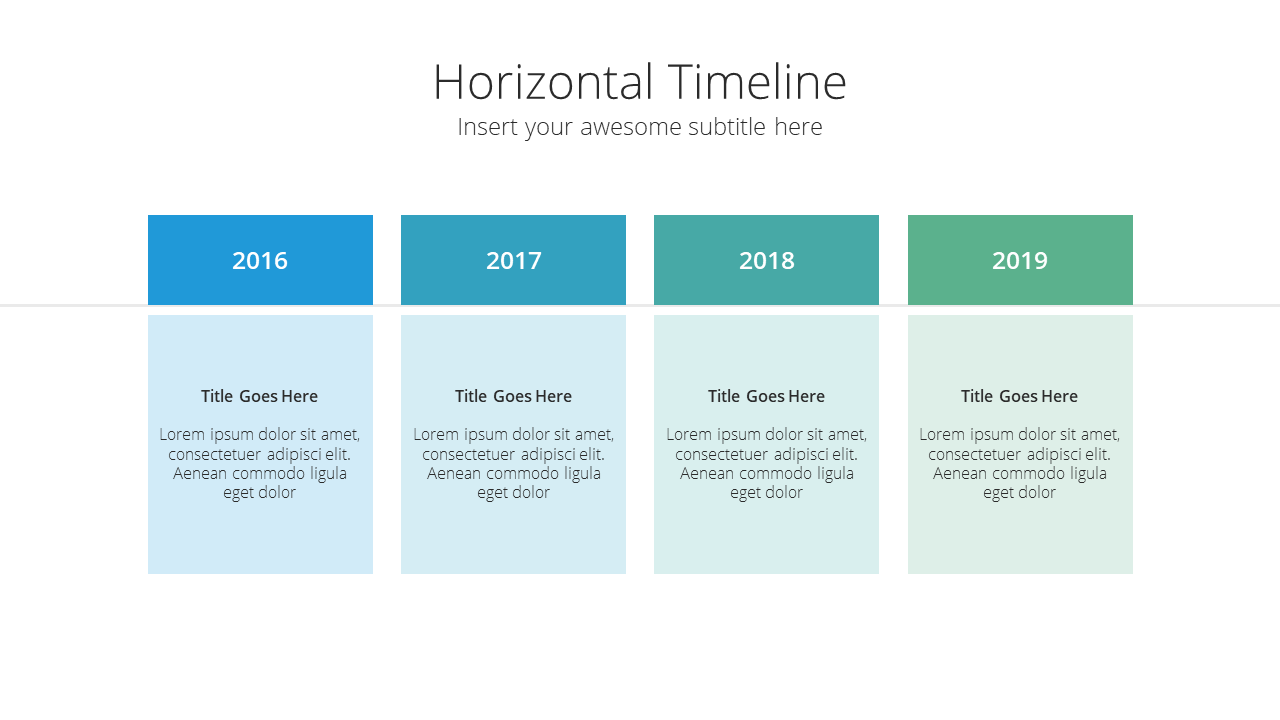 Horizontal Timeline
Insert your awesome subtitle here

2016

Title Goes Here

Lorem ipsum dolor sit amet, consectetuer adipisci elit. Aenean commodo ligula eget dolor

2017

Title Goes Here

Lorem ipsum dolor sit amet, consectetuer adipisci elit. Aenean commodo ligula eget dolor

2018

Title Goes Here

Lorem ipsum dolor sit amet, consectetuer adipisci elit. Aenean commodo ligula eget dolor

2019

Title Goes Here

Lorem ipsum dolor sit amet, consectetuer adipisci elit. Aenean commodo ligula eget dolor